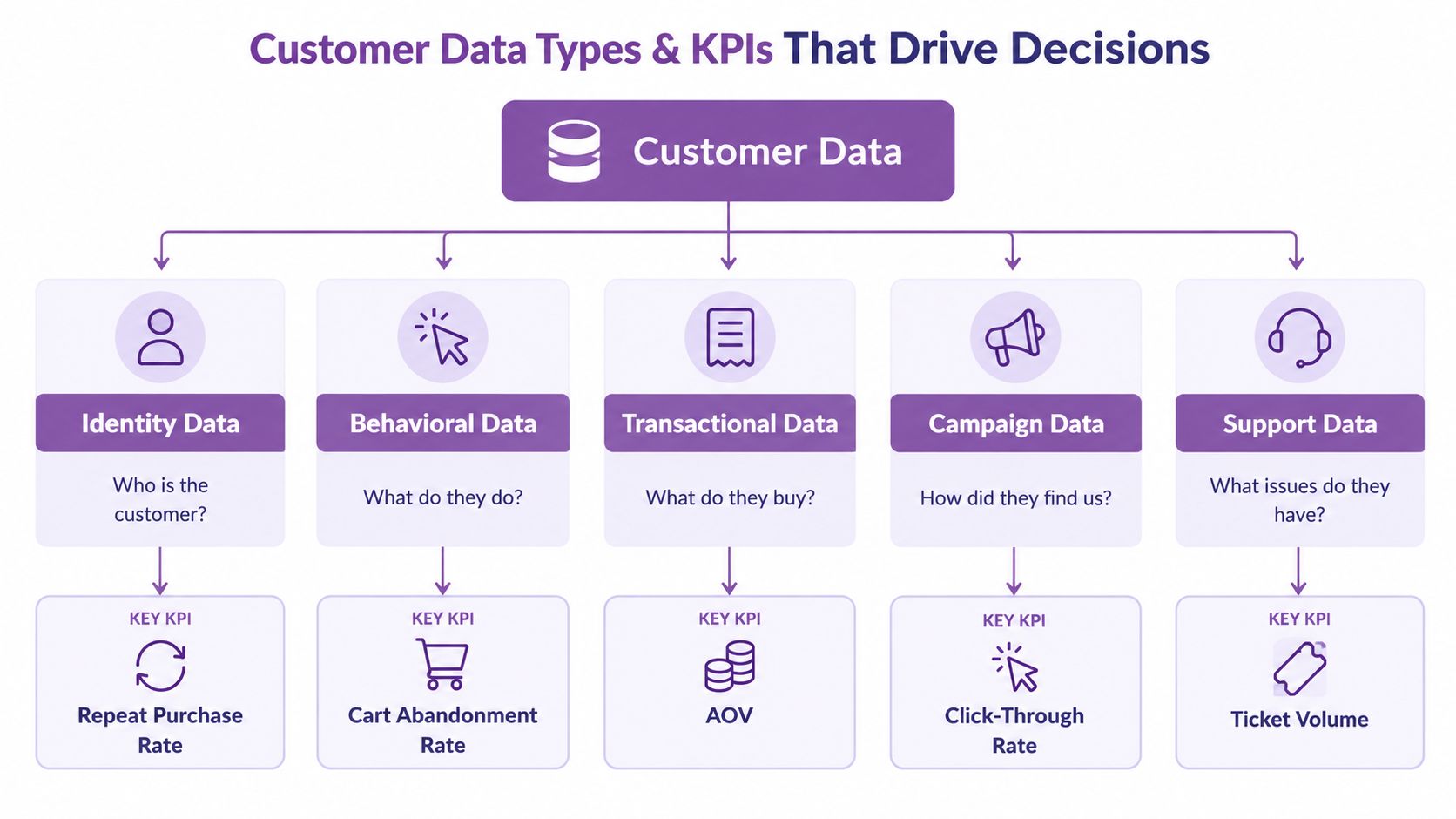 Customer Data Types & KPIs That Drive Decisions

Customer Data

Identity Data

Who is the customer?

KEY KPI

Repeat Purchase Rate

Behavioral Data

What do they do?

KEY KPI

Cart Abandonment Rate

Transactional Data

What do they buy?

KEY KPI

AOV

Campaign Data

How did they find us?

KEY KPI

Click-Through Rate

Support Data

What issues do they have?

KEY KPI

Ticket Volume